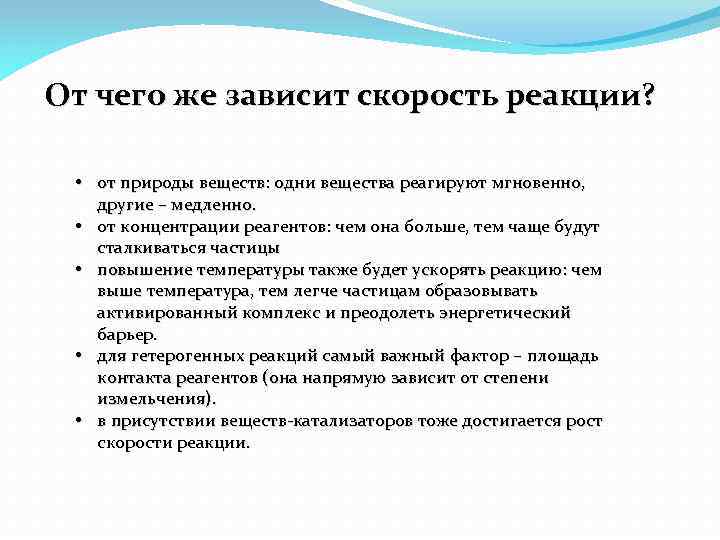 От чего же зависит скорость реакции?

• от природы веществ: одни вещества реагируют мгновенно, другие – медленно.
• от концентрации реагентов: чем она больше, тем чаще будут сталкиваться частицы
• повышение температуры также будет ускорять реакцию: чем выше температура, тем легче частицам образовывать активированный комплекс и преодолеть энергетический барьер.
• для гетерогенных реакций самый важный фактор – площадь контакта реагентов (она напрямую зависит от степени измельчения).
• в присутствии веществ-катализаторов тоже достигается рост скорости реакции.